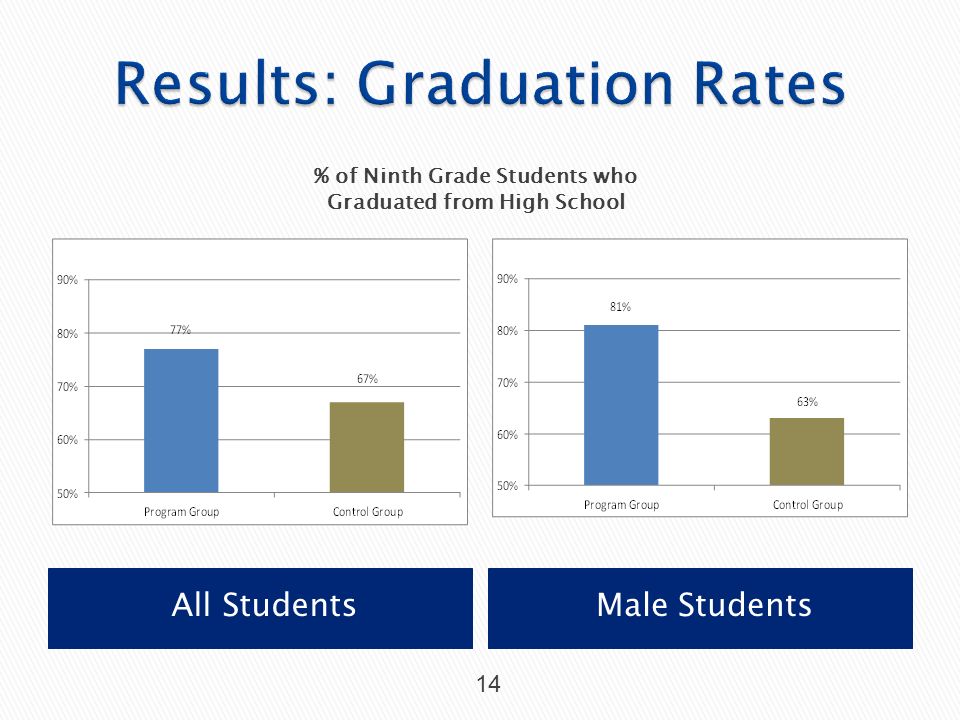 Results: Graduation Rates

% of Ninth Grade Students who Graduated from High School

90%
80%
70%
60%
50%
77%
67%
Program Group
Control Group

90%
80%
70%
60%
50%
81%
63%
Program Group
Control Group

All Students

Male Students

14